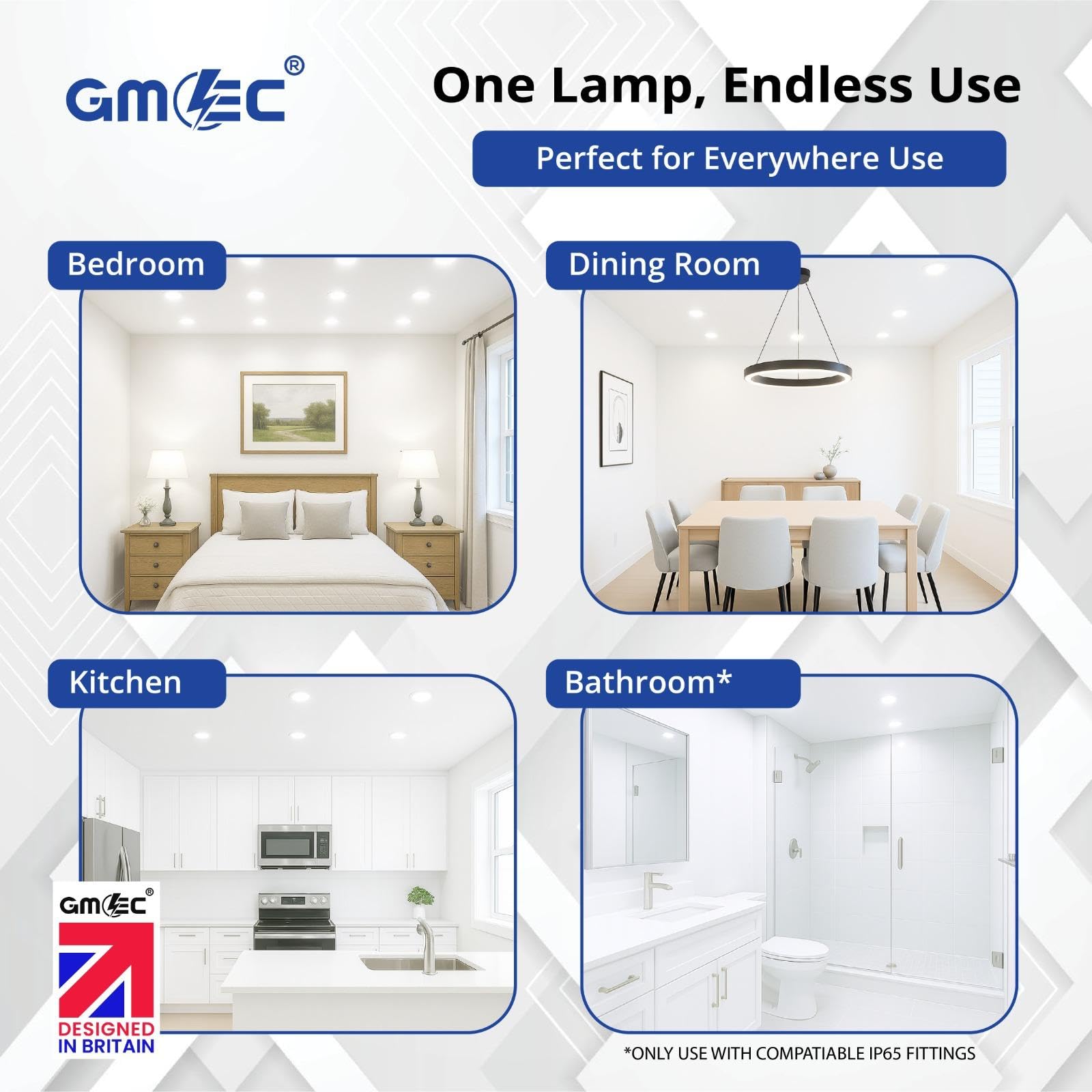 GMEC®

One Lamp, Endless Use

Perfect for Everywhere Use

Bedroom

Dining Room

Kitchen

Bathroom*

GMEC®

DESIGNED IN BRITAIN

*ONLY USE WITH COMPATIABLE IP65 FITTINGS